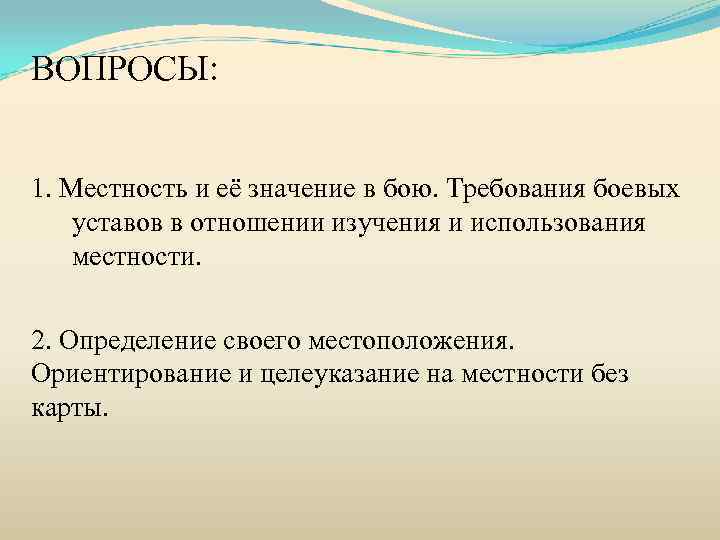 ВОПРОСЫ:

1. Местность и её значение в бою. Требования боевых уставов в отношении изучения и использования местности.

2. Определение своего местоположения. Ориентирование и целеуказание на местности без карты.